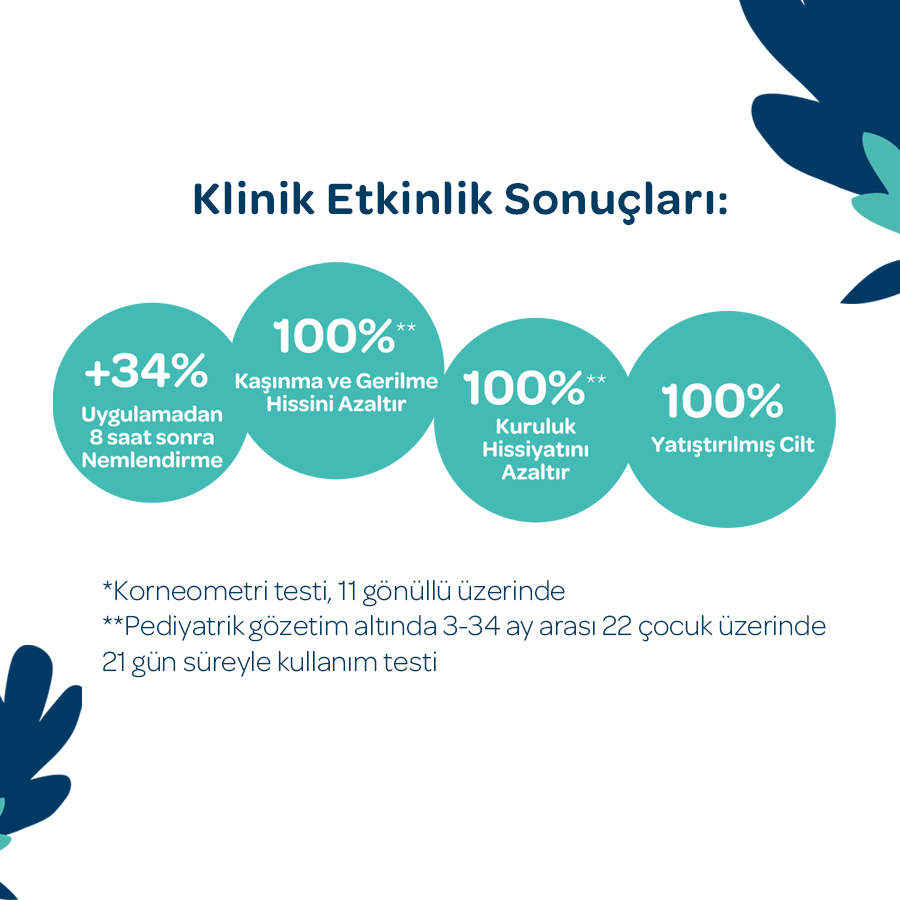 Klinik Etkinlik Sonuçları:

+34%
Uygulamadan 8 saat sonra Nemlendirme

100%**
Kaşınma ve Gerilme Hissini Azaltır

100%**
Kuruluk Hissiyatını Azaltır

100%
Yatıştırılmış Cilt

*Korneometri testi, 11 gönüllü üzerinde
**Pediyatrik gözetim altında 3-34 ay arası 22 çocuk üzerinde 21 gün süreyle kullanım testi